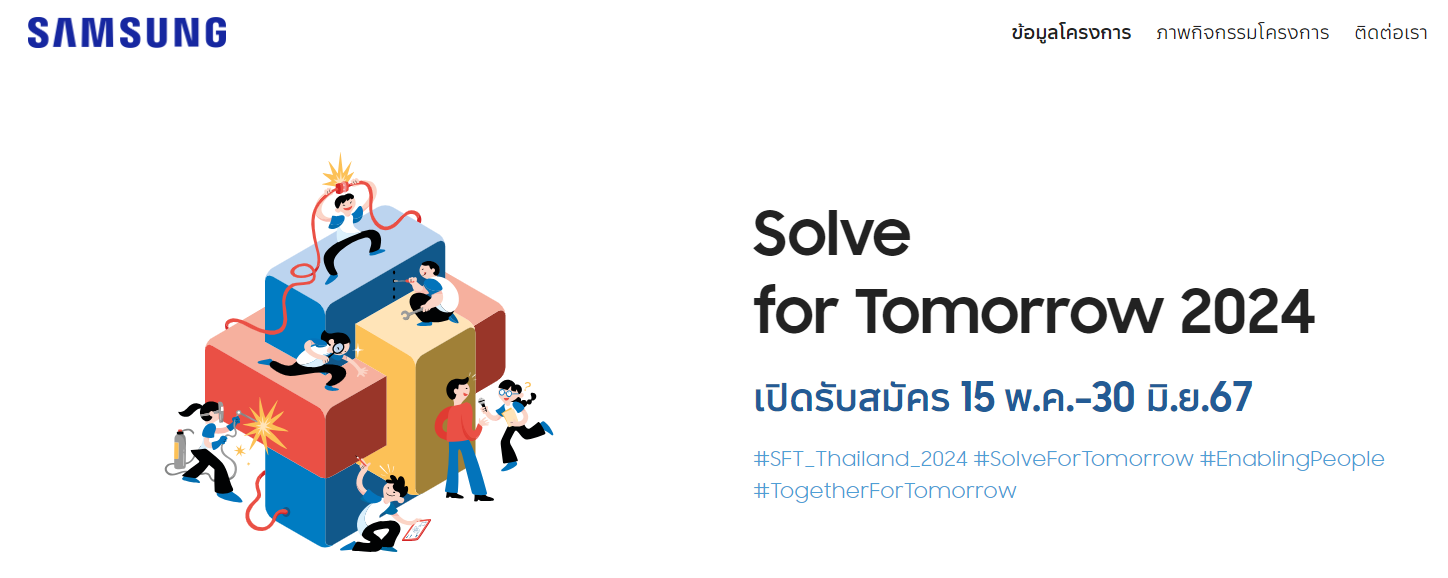 SAMSUNG

ข้อมูลโครงการ ภาพกิจกรรมโครงการ ติดต่อเรา

Solve for Tomorrow 2024

เปิดรับสมัคร 15 พ.ค.-30 มิ.ย.67

#SFT_Thailand_2024 #SolveForTomorrow #EnablingPeople #TogetherForTomorrow